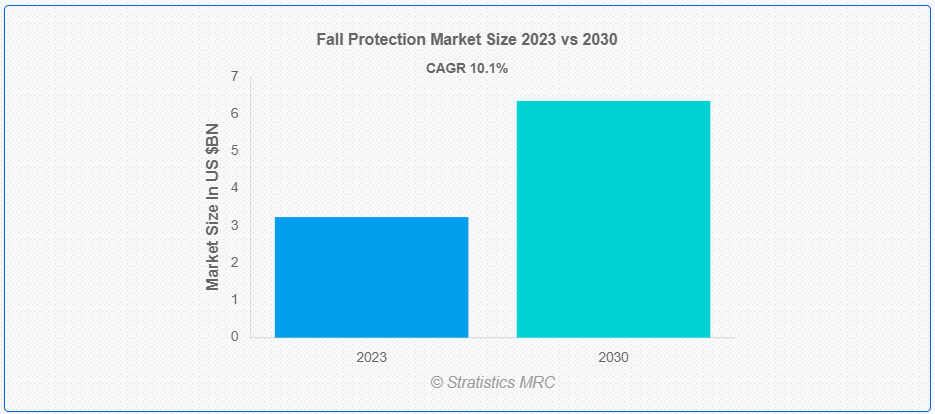 Fall Protection Market Size 2023 vs 2030

CAGR 10.1%

Market Size In US $BN

7
6
5
4
3
2
1
0

2023
2030

© Stratistics MRC